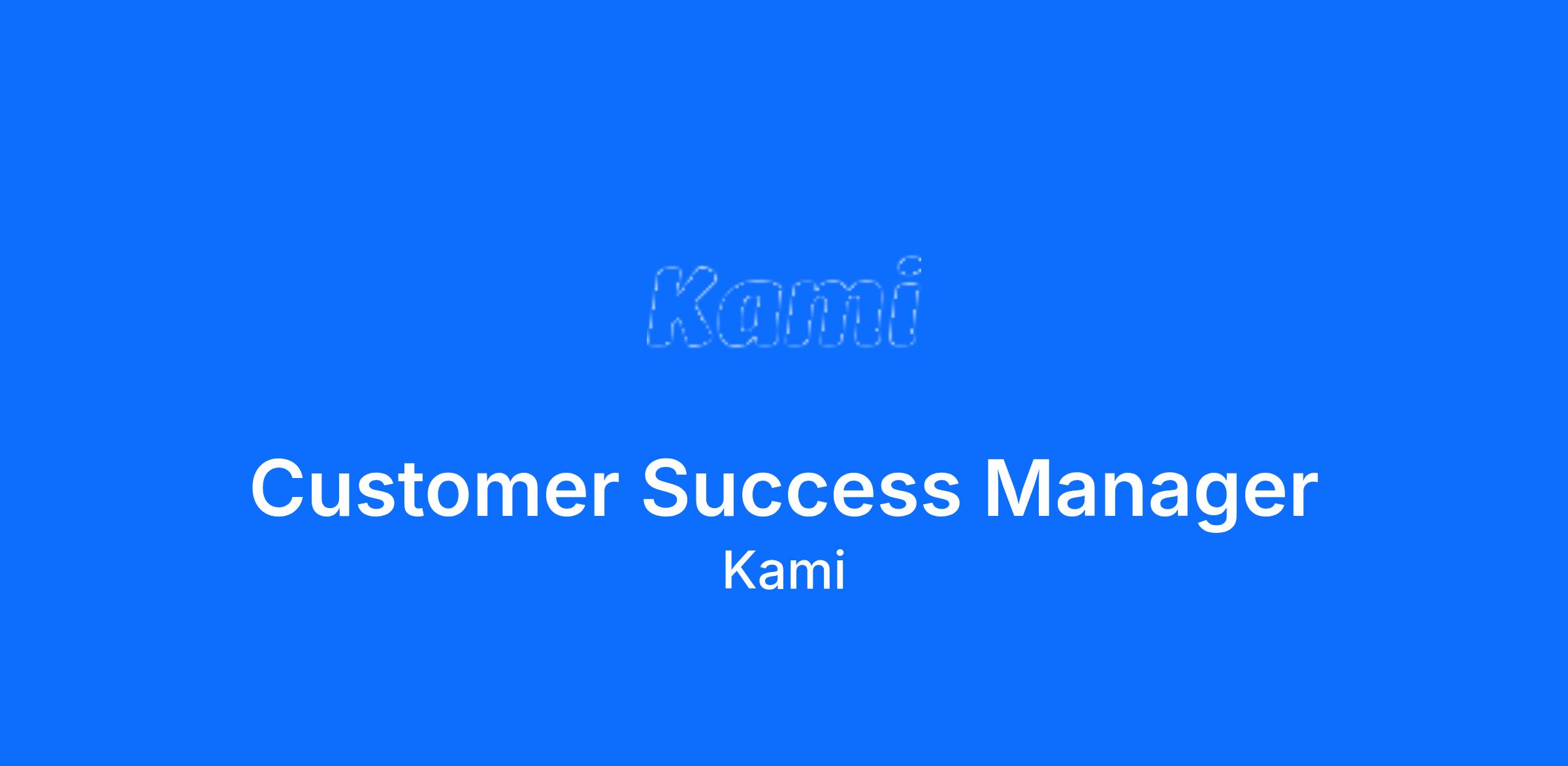 Kami

Customer Success Manager
Kami